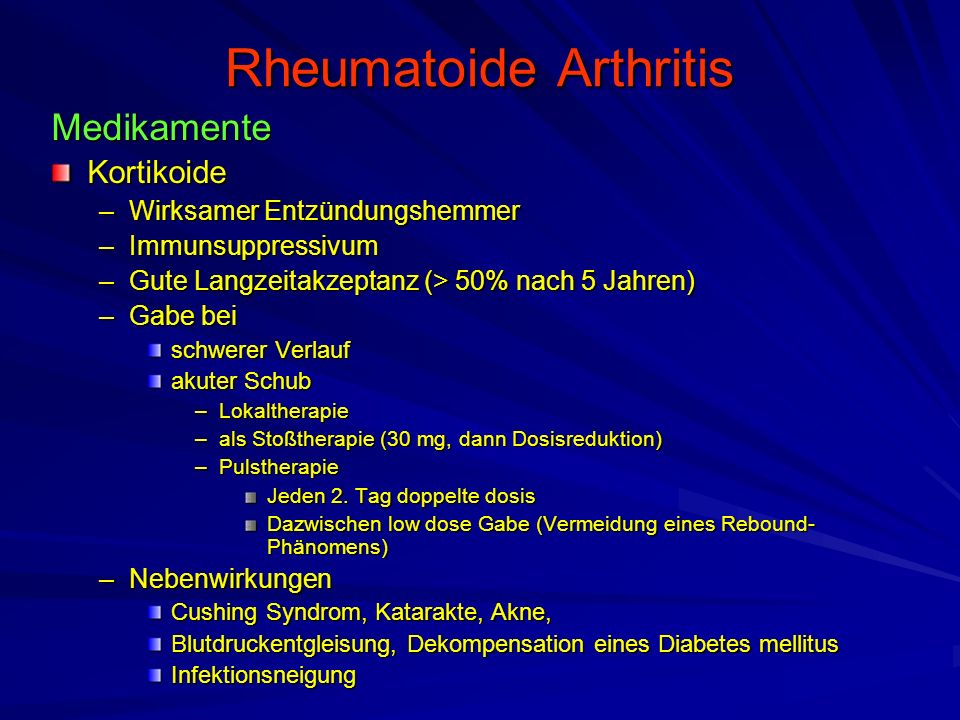 Rheumatoide Arthritis

Medikamente

Kortikoide

– Wirksamer Entzündungshemmer
– Immunsuppressivum
– Gute Langzeitakzeptanz (> 50% nach 5 Jahren)
– Gabe bei

schwerer Verlauf
akuter Schub

– Lokaltherapie
– als Stoßtherapie (30 mg, dann Dosisreduktion)
– Pulstherapie

Jeden 2. Tag doppelte dosis
Dazwischen low dose Gabe (Vermeidung eines Rebound-Phänomens)

– Nebenwirkungen

Cushing Syndrom, Katarakte, Akne,
Blutdruckentgleisung, Dekompensation eines Diabetes mellitus
Infektionsneigung